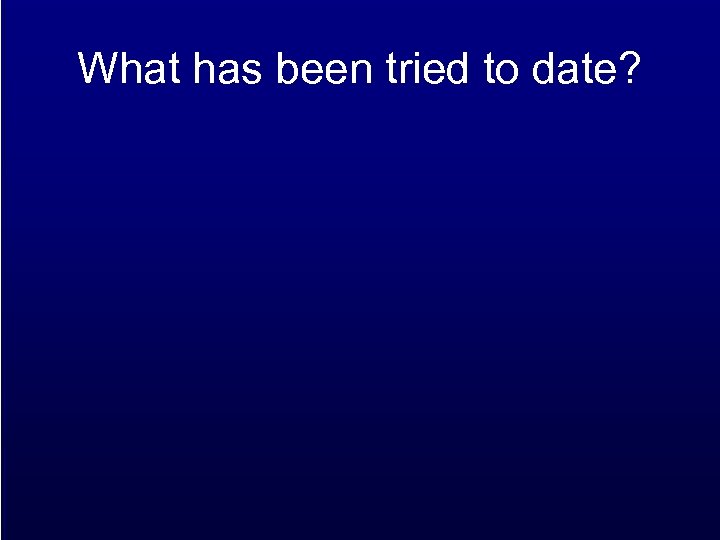 What has been tried to date?